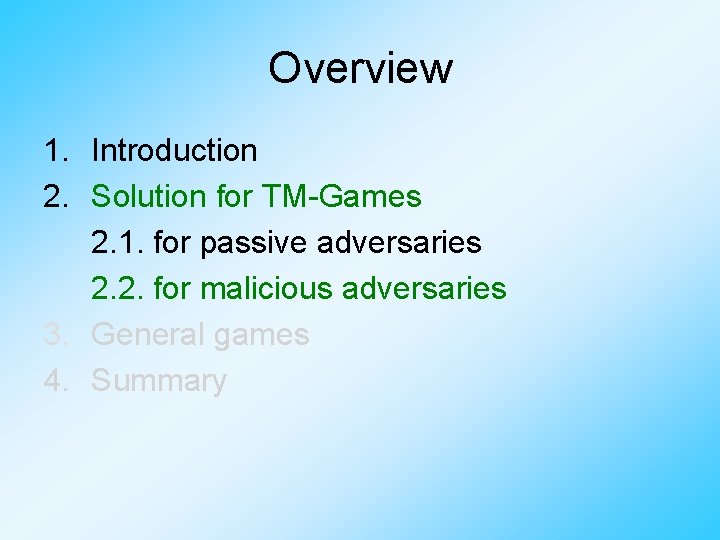 Overview

1. Introduction
2. Solution for TM-Games
2.1. for passive adversaries
2.2. for malicious adversaries
3. General games
4. Summary